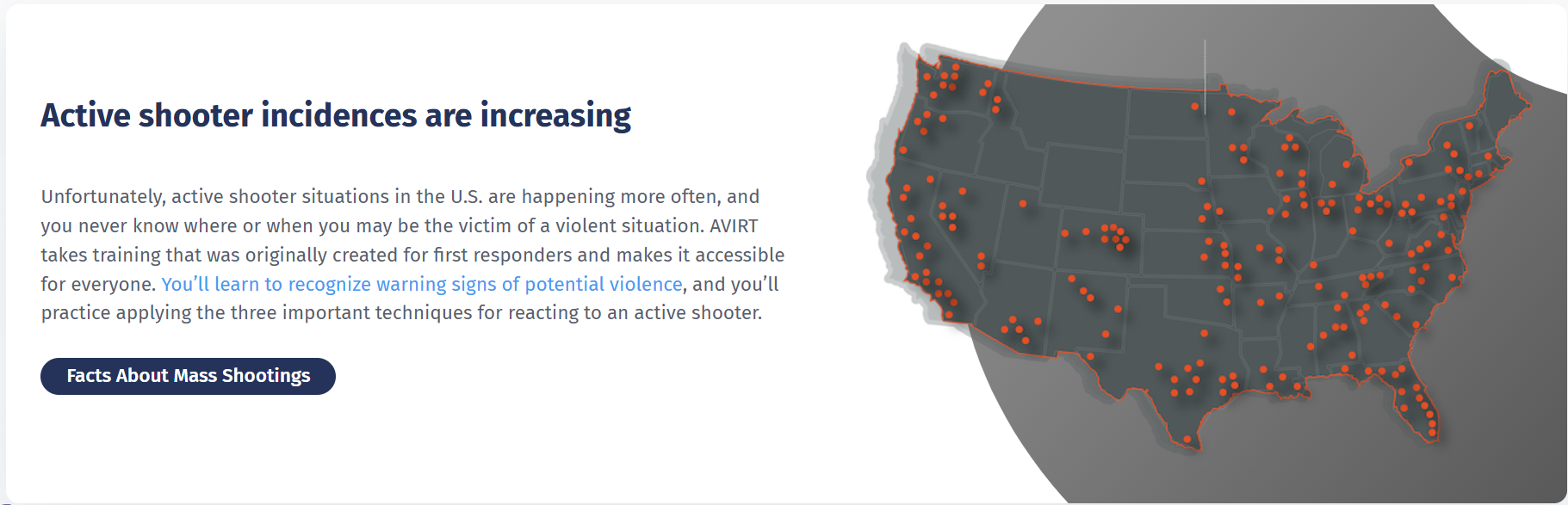 Active shooter incidences are increasing

Unfortunately, active shooter situations in the U.S. are happening more often, and you never know where or when you may be the victim of a violent situation. AVIRT takes training that was originally created for first responders and makes it accessible for everyone. You'll learn to recognize warning signs of potential violence, and you'll practice applying the three important techniques for reacting to an active shooter.

Facts About Mass Shootings